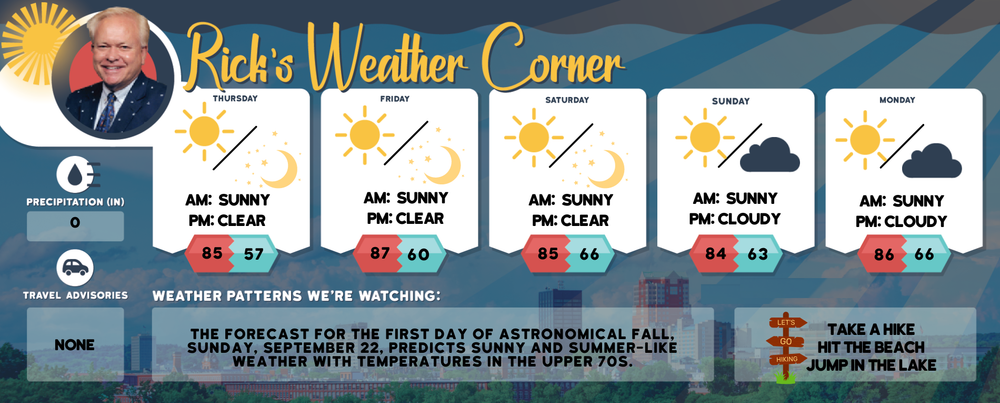 Rick's Weather Corner

THURSDAY
AM: SUNNY
PM: CLEAR
85 57

FRIDAY
AM: SUNNY
PM: CLEAR
87 60

SATURDAY
AM: SUNNY
PM: CLEAR
85 66

SUNDAY
AM: SUNNY
PM: CLOUDY
84 63

MONDAY
AM: SUNNY
PM: CLOUDY
86 66

PRECIPITATION (IN)
0

TRAVEL ADVISORIES
NONE

WEATHER PATTERNS WE'RE WATCHING:
THE FORECAST FOR THE FIRST DAY OF ASTRONOMICAL FALL, SUNDAY, SEPTEMBER 22, PREDICTS SUNNY AND SUMMER-LIKE WEATHER WITH TEMPERATURES IN THE UPPER 70S.

LET'S
GO
HIKING

TAKE A HIKE
HIT THE BEACH
JUMP IN THE LAKE